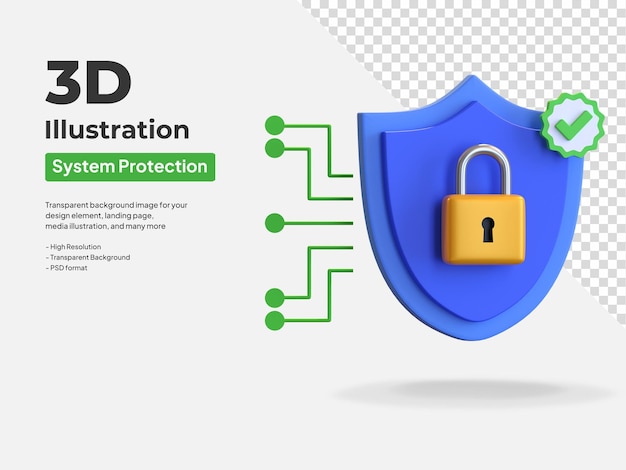 3D
Illustration
System Protection

Transparent background image for your design element, landing page, media illustration, and many more

- High Resolution
- Transparent Background
- PSD format